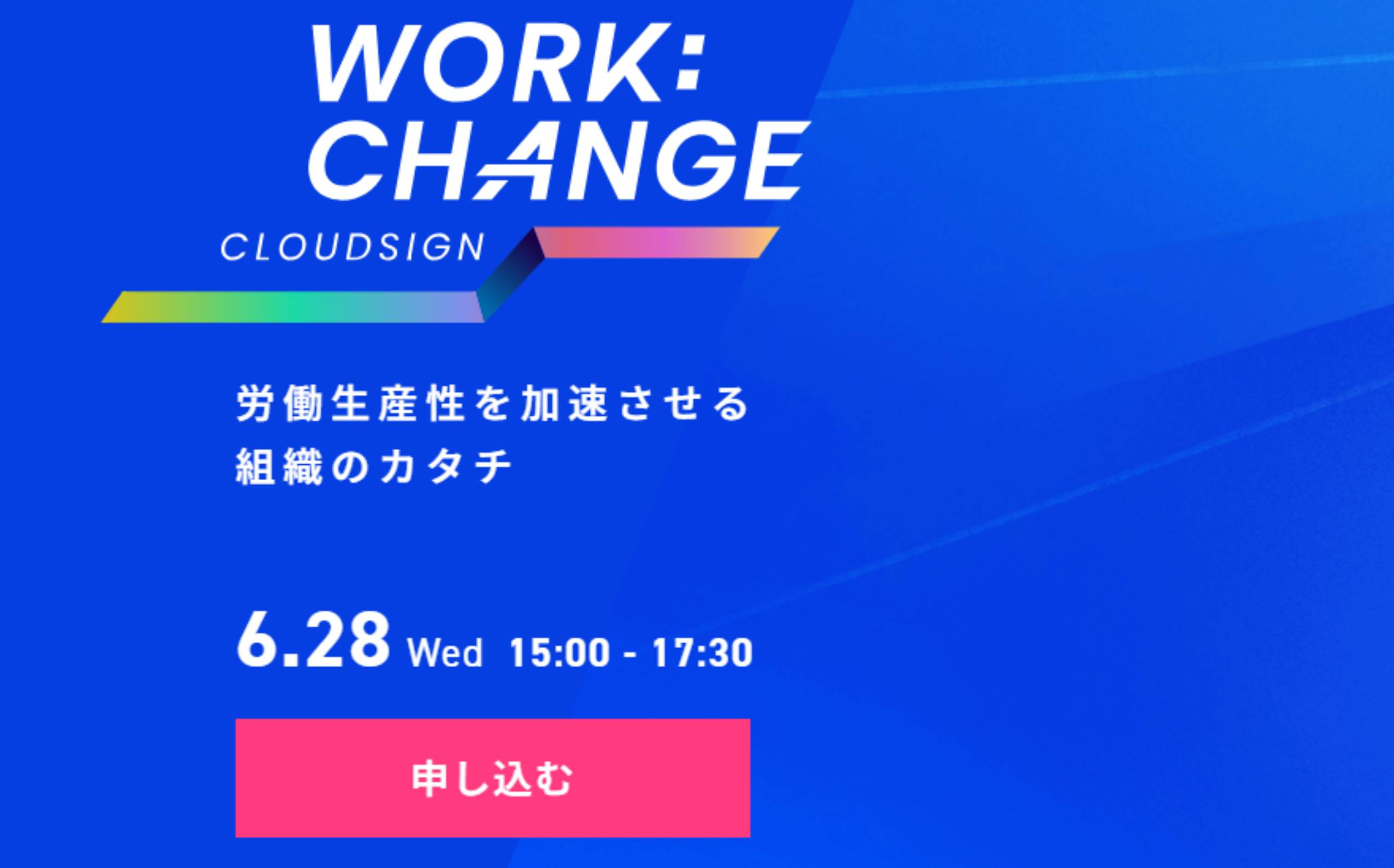 WORK:
CHANGE
CLOUDSIGN

労働生産性を加速させる
組織のカタチ

6.28 Wed 15:00 - 17:30

申し込む